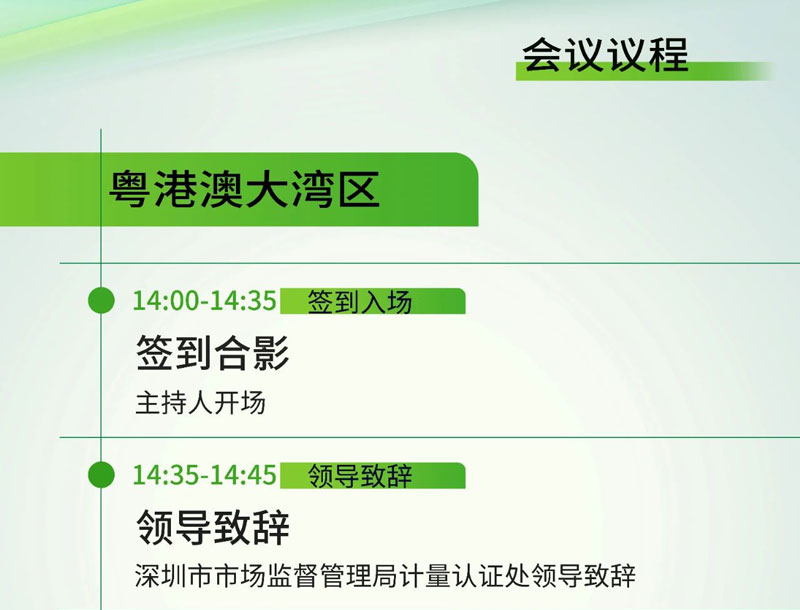 会议议程

粤港澳大湾区

14:00-14:35 签到入场

签到合影

主持人开场

14:35-14:45 领导致辞

领导致辞

深圳市市场监督管理局计量认证处领导致辞